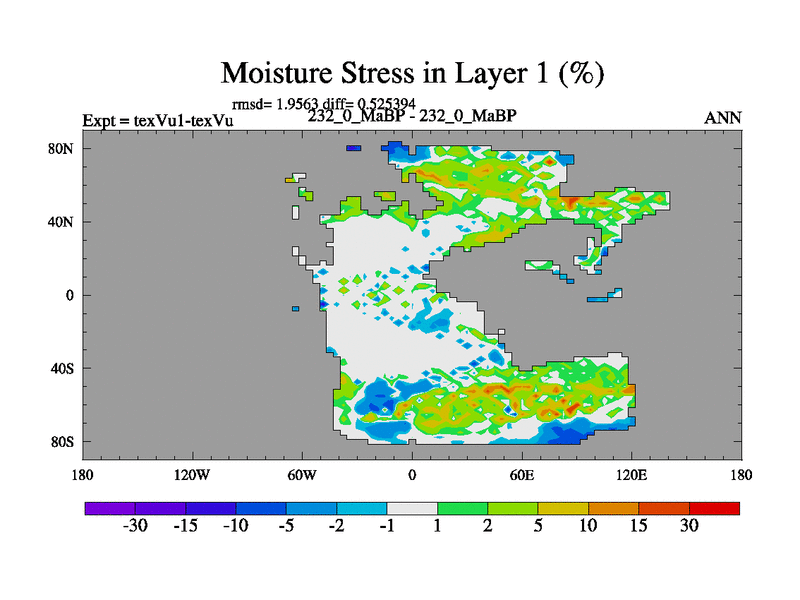 Moisture Stress in Layer 1 (%)

rmsd= 1.9563 diff= 0.525394

Expt = texVu1-texVu

232_0_MaBP - 232_0_MaBP

ANN

80N
40N
0
40S
80S

180
120W
60W
0
60E
120E
180

-30
-15
-10
-5
-2
-1
1
2
5
10
15
30